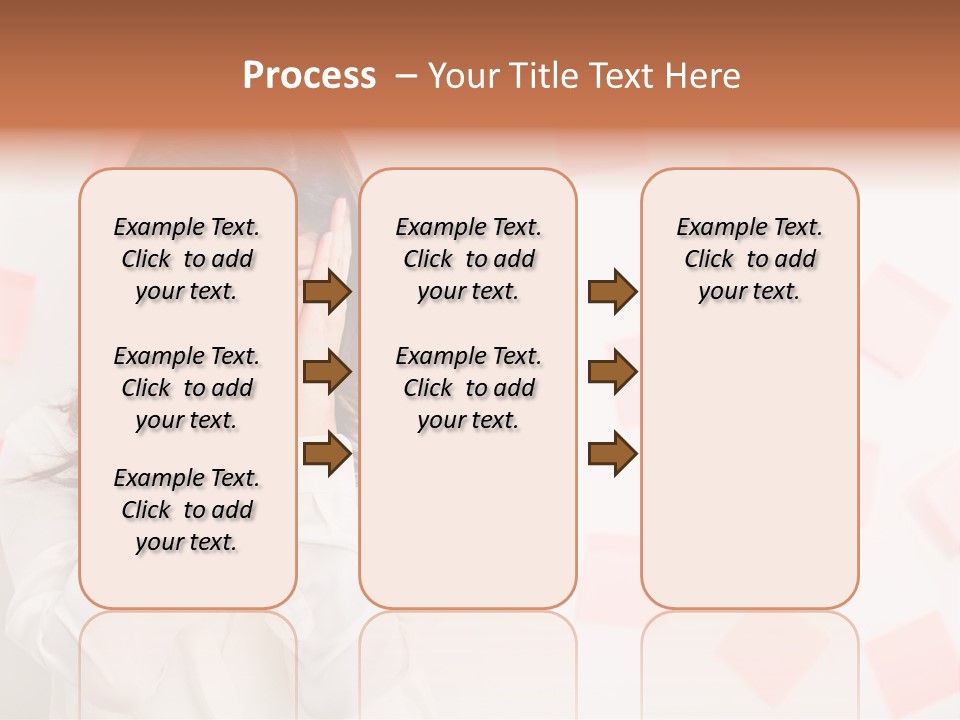 Process – Your Title Text Here

Example Text. Click to add your text.

Example Text. Click to add your text.

Example Text. Click to add your text.

Example Text. Click to add your text.

Example Text. Click to add your text.

Example Text. Click to add your text.